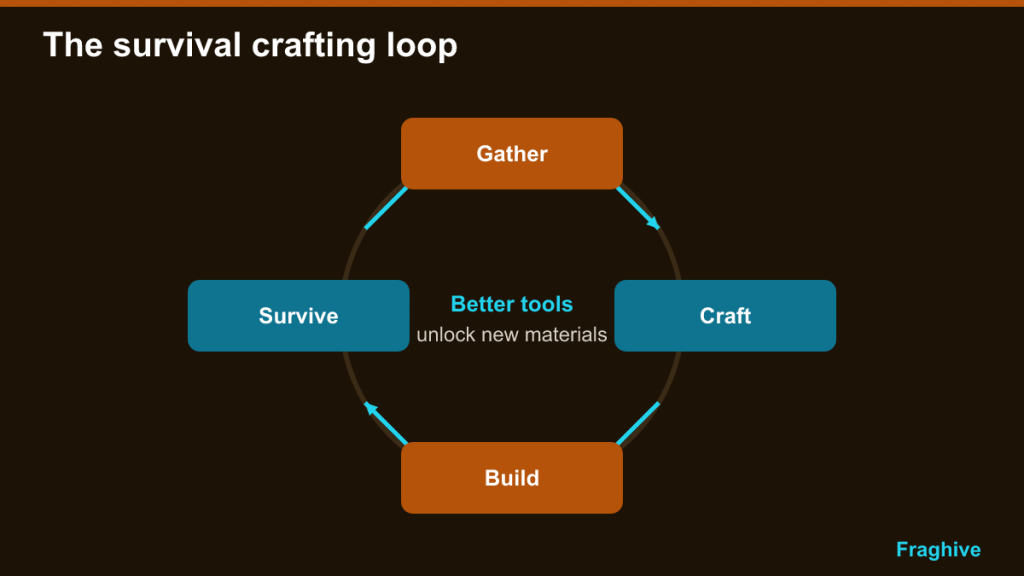 The survival crafting loop

Gather

Survive

Better tools
unlock new materials

Craft

Build

Fraghive